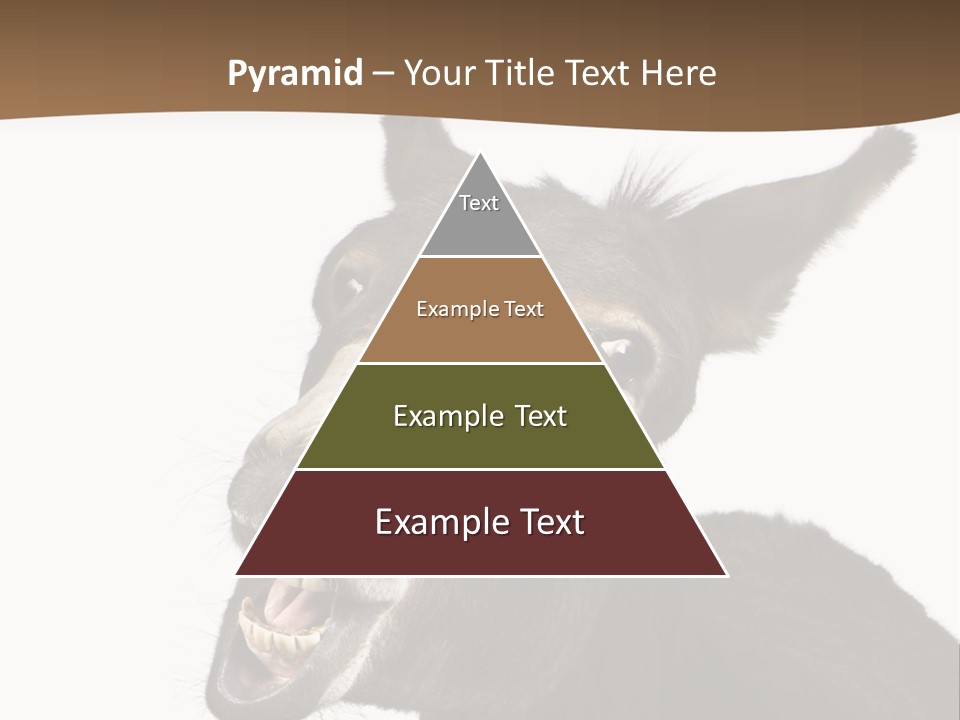 Pyramid – Your Title Text Here

Text

Example Text

Example Text

Example Text